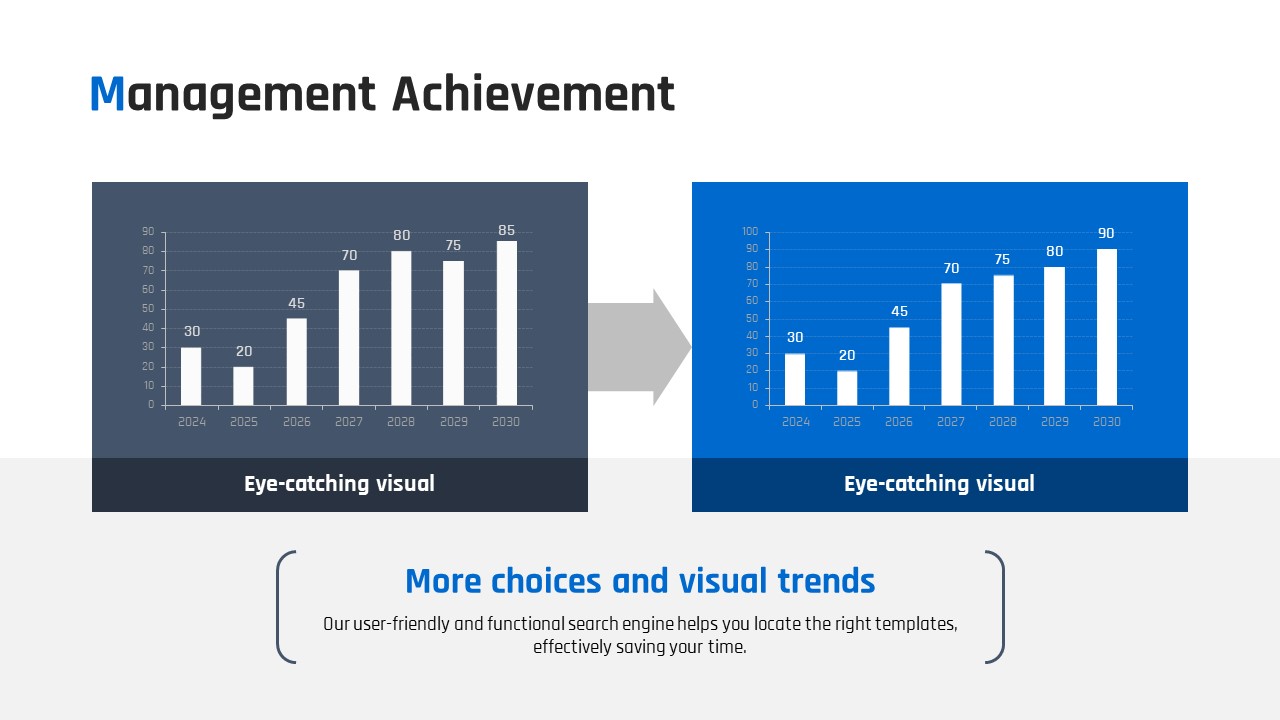 Management Achievement

90
80
70
60
50
40
30
20
10
0

30 20 45 70 80 75 85

2024 2025 2026 2027 2028 2029 2030

Eye-catching visual

100
90
80
70
60
50
40
30
20
10
0

30 20 45 70 75 80 90

2024 2025 2026 2027 2028 2029 2030

Eye-catching visual

More choices and visual trends

Our user-friendly and functional search engine helps you locate the right templates, effectively saving your time.